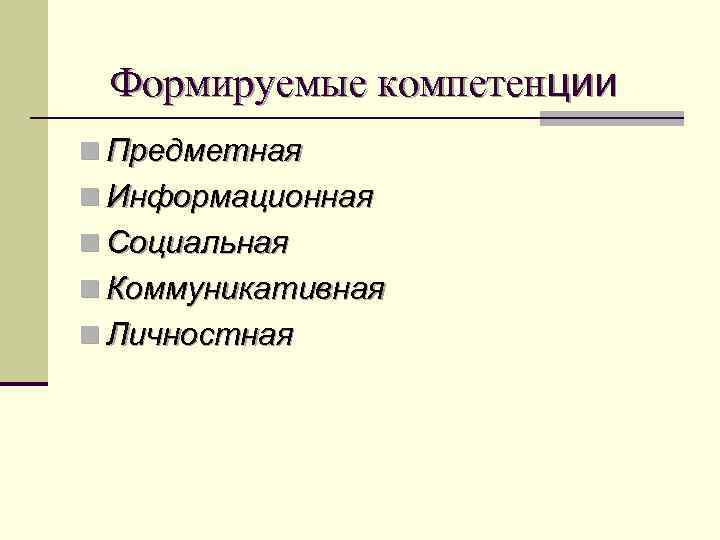 Формируемые компетенции

Предметная
Информационная
Социальная
Коммуникативная
Личностная